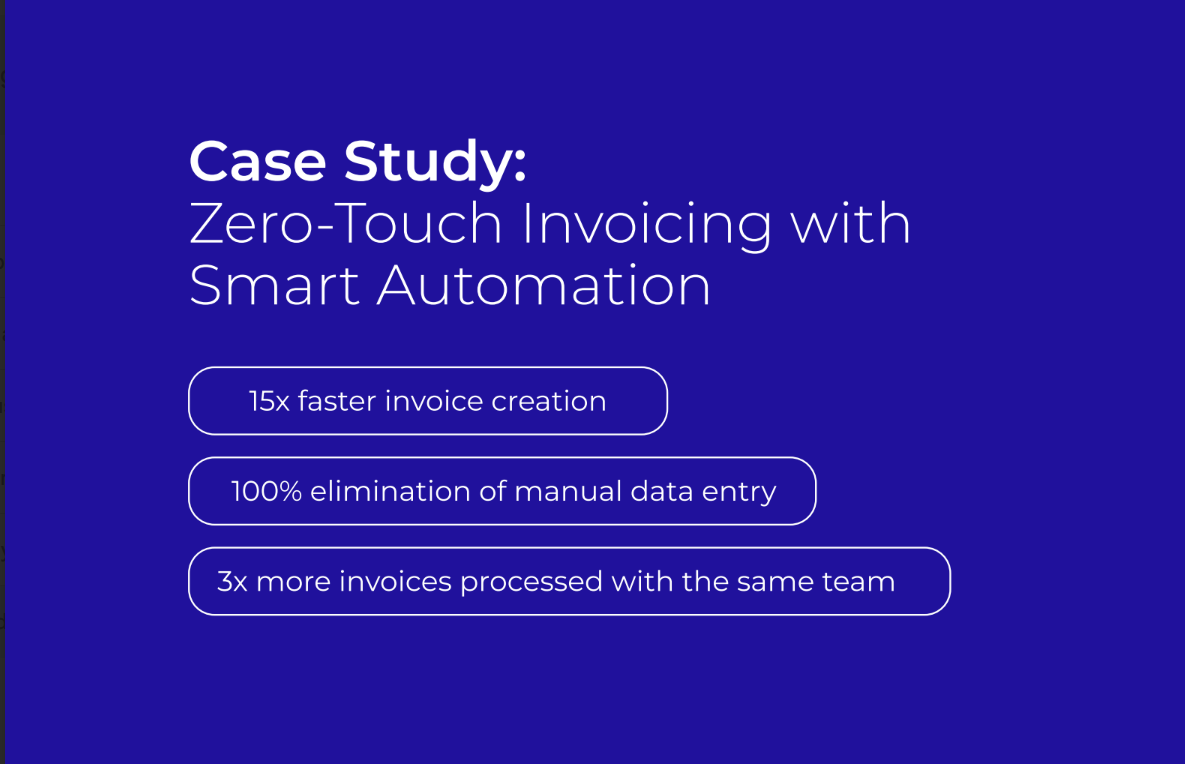 Case Study:
Zero-Touch Invoicing with Smart Automation

15x faster invoice creation

100% elimination of manual data entry

3x more invoices processed with the same team